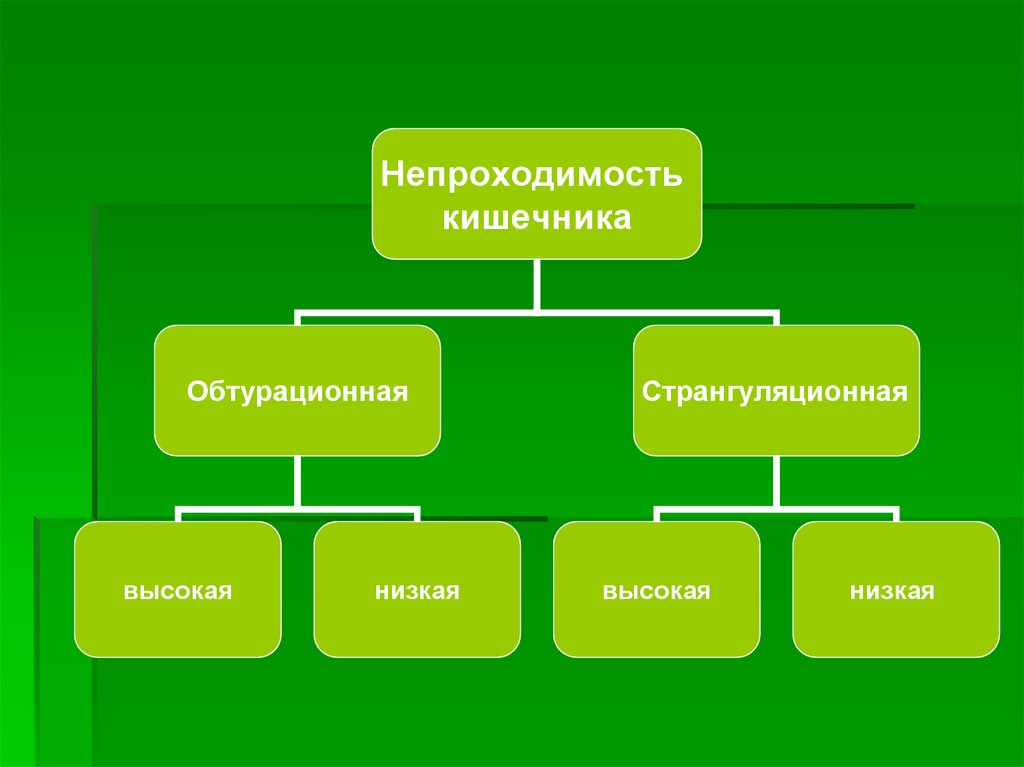 Непроходимость кишечника

Обтурационная

Странгуляционная

высокая

низкая

высокая

низкая